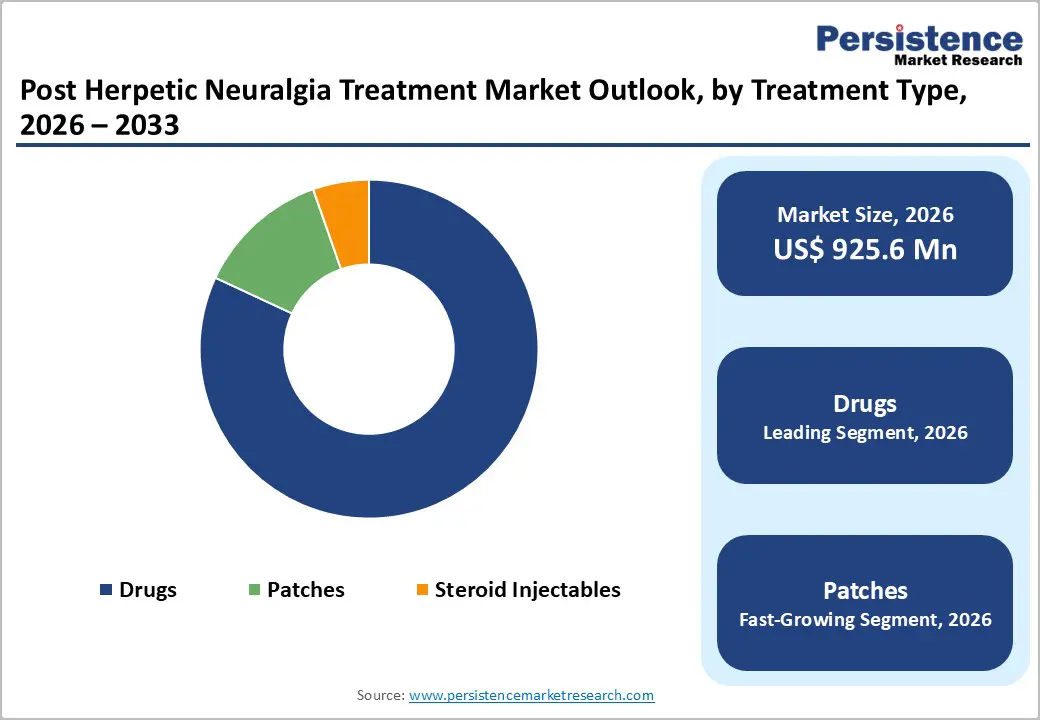 Persistence
Market Research

Post Herpetic Neuralgia Treatment Market Outlook, by Treatment Type, 2026 – 2033

Drugs Patches Steroid Injectables

Market Size, 2026
US$ 925.6 Mn

Drugs
Leading Segment, 2026

Patches
Fast-Growing Segment, 2026

Source: www.persistencemarketresearch.com